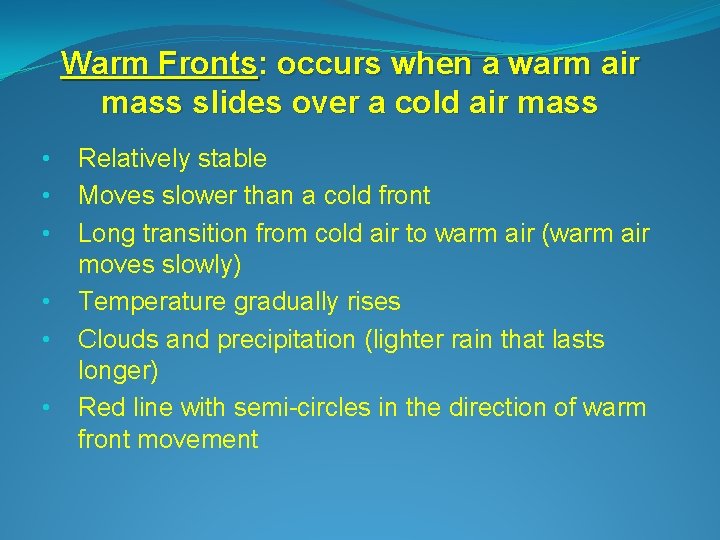 Warm Fronts: occurs when a warm air mass slides over a cold air mass

• Relatively stable
• Moves slower than a cold front
• Long transition from cold air to warm air (warm air moves slowly)
• Temperature gradually rises
• Clouds and precipitation (lighter rain that lasts longer)
• Red line with semi-circles in the direction of warm front movement